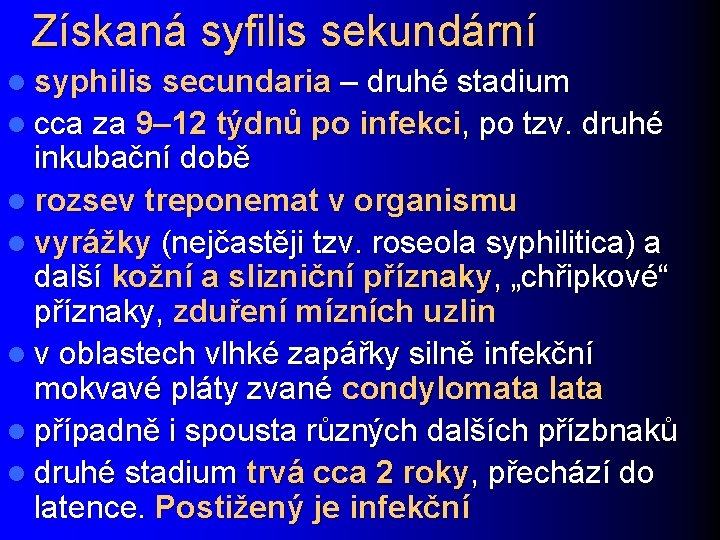 Získaná syfilis sekundární

- syphilis secundaria – druhé stadium
- cca za 9–12 týdnů po infekci, po tzv. druhé inkubační době
- rozsev treponemat v organismu
- vyrážky (nejčastěji tzv. roseola syphilitica) a další kožní a slizniční příznaky, „chřipkové“ příznaky, zduření mízních uzlin
- v oblastech vlhké zapářky silně infekční mokvavé pláty zvané condylomata lata
- případně i spousta různých dalších přízbnaků
- druhé stadium trvá cca 2 roky, přechází do latence. Postižený je infekční